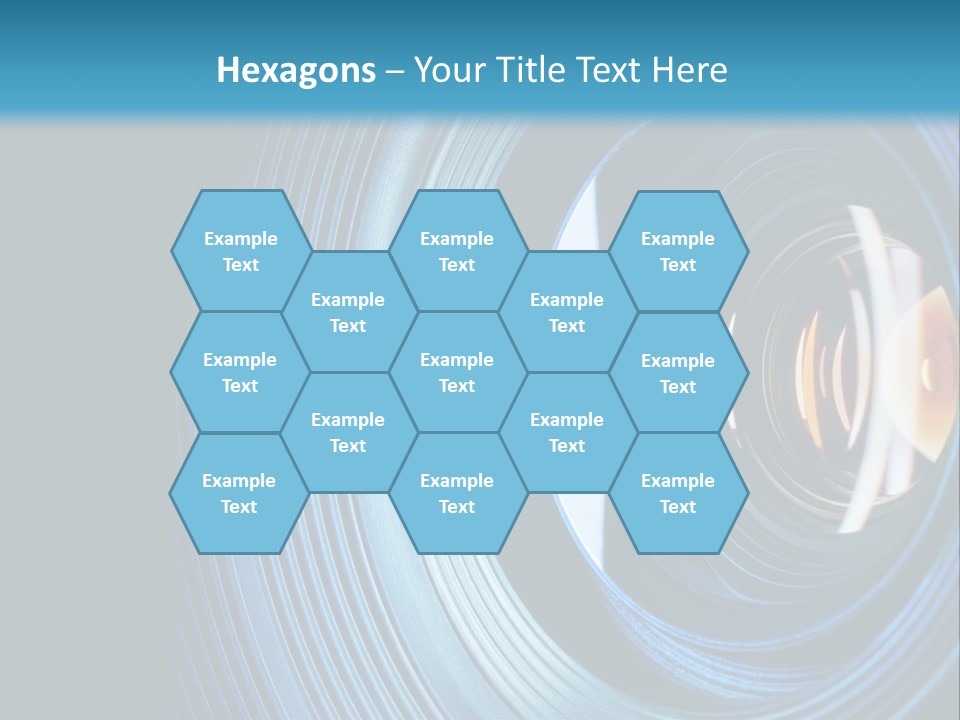 Hexagons – Your Title Text Here

Example Text

Example Text

Example Text

Example Text

Example Text

Example Text

Example Text

Example Text

Example Text

Example Text

Example Text

Example Text

Example Text